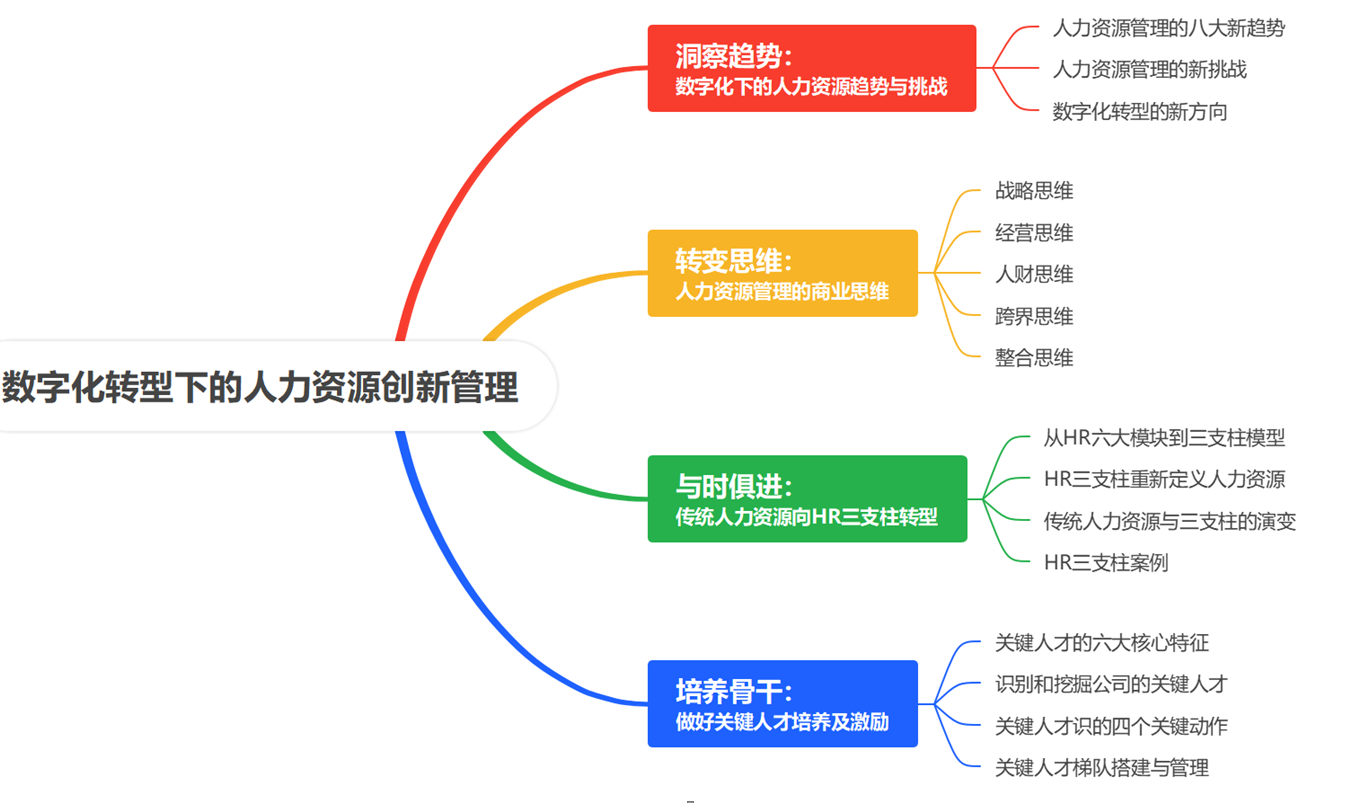 数字化转型下的人力资源创新管理

洞察趋势：
数字化下的人力资源趋势与挑战

人力资源管理的八大新趋势
人力资源管理的新挑战
数字化转型的新方向

转变思维：
人力资源管理的商业思维

战略思维
经营思维
人财思维
跨界思维
整合思维

与时俱进：
传统人力资源向HR三支柱转型

从HR六大模块到三支柱模型
HR三支柱重新定义人力资源
传统人力资源与三支柱的演变
HR三支柱案例

培养骨干：
做好关键人才培养及激励

关键人才的六大核心特征
识别和挖掘公司的关键人才
关键人才识的四个关键动作
关键人才梯队搭建与管理